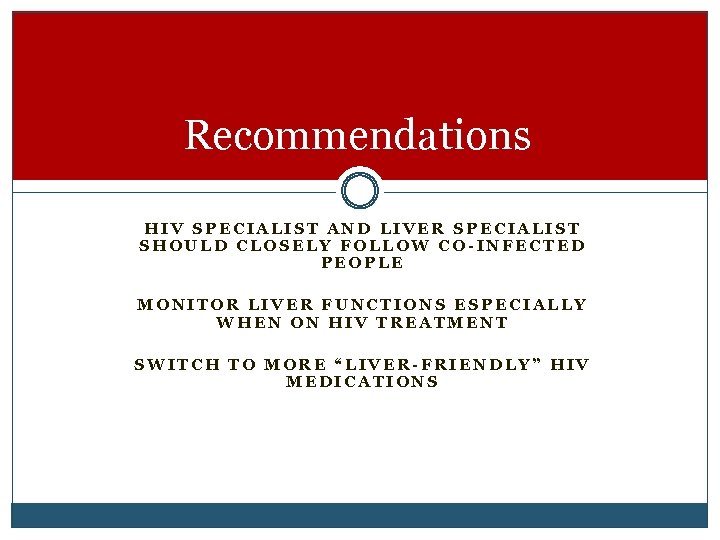 Recommendations

HIV SPECIALIST AND LIVER SPECIALIST SHOULD CLOSELY FOLLOW CO-INFECTED PEOPLE

MONITOR LIVER FUNCTIONS ESPECIALLY WHEN ON HIV TREATMENT

SWITCH TO MORE “LIVER-FRIENDLY” HIV MEDICATIONS